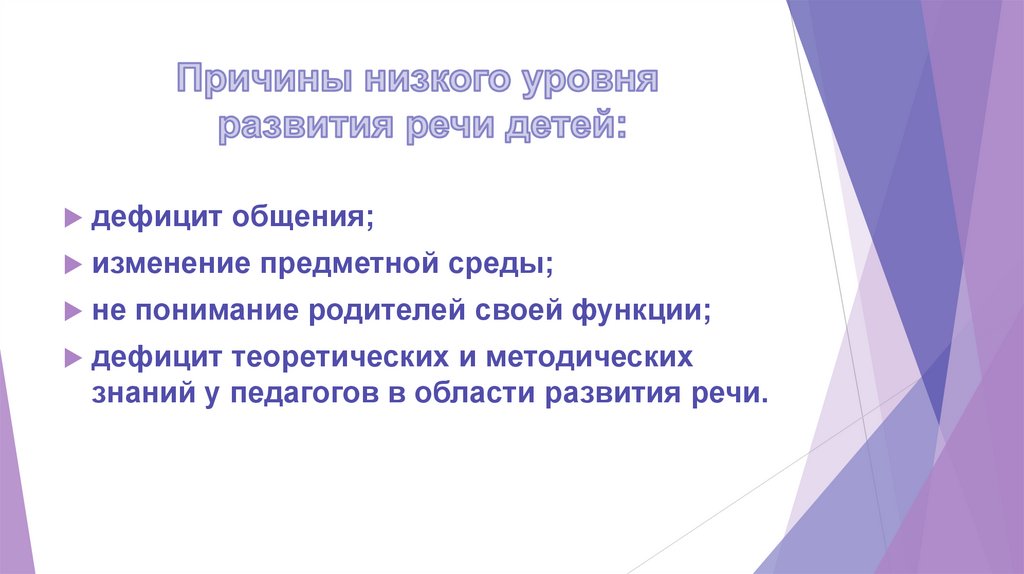 Причины низкого уровня развития речи детей:

дефицит общения;

изменение предметной среды;

не понимание родителей своей функции;

дефицит теоретических и методических знаний у педагогов в области развития речи.